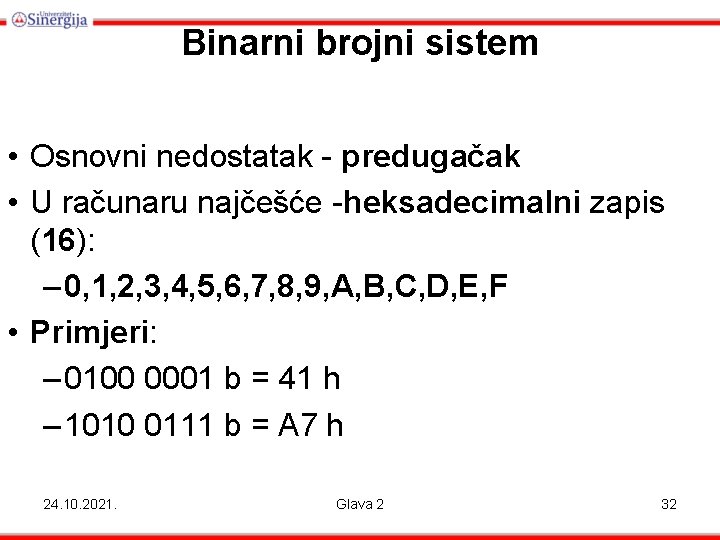 Univerzitet Sinergija

Binarni brojni sistem

• Osnovni nedostatak - predugačak
• U računaru najčešće -heksadecimalni zapis (16):
– 0,1,2,3,4,5,6,7,8,9,A,B,C,D,E,F
• Primjeri:
– 0100 0001 b = 41 h
– 1010 0111 b = A7 h

24.10.2021.

Glava 2

32